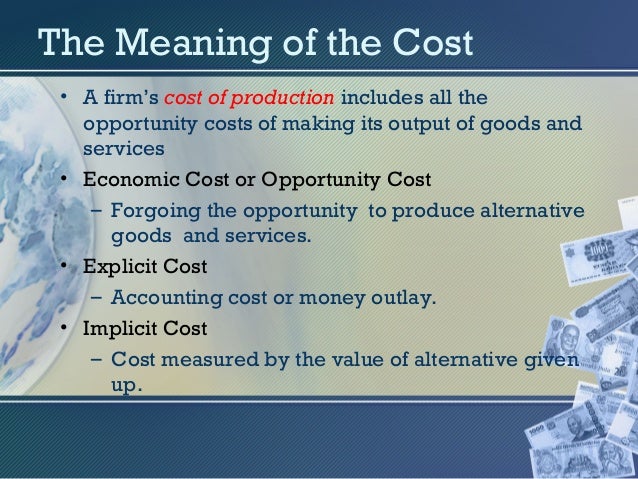 The Meaning of the Cost

• A firm's cost of production includes all the opportunity costs of making its output of goods and services

• Economic Cost or Opportunity Cost

– Forgoing the opportunity to produce alternative goods and services.

• Explicit Cost

– Accounting cost or money outlay.

• Implicit Cost

– Cost measured by the value of alternative given up.